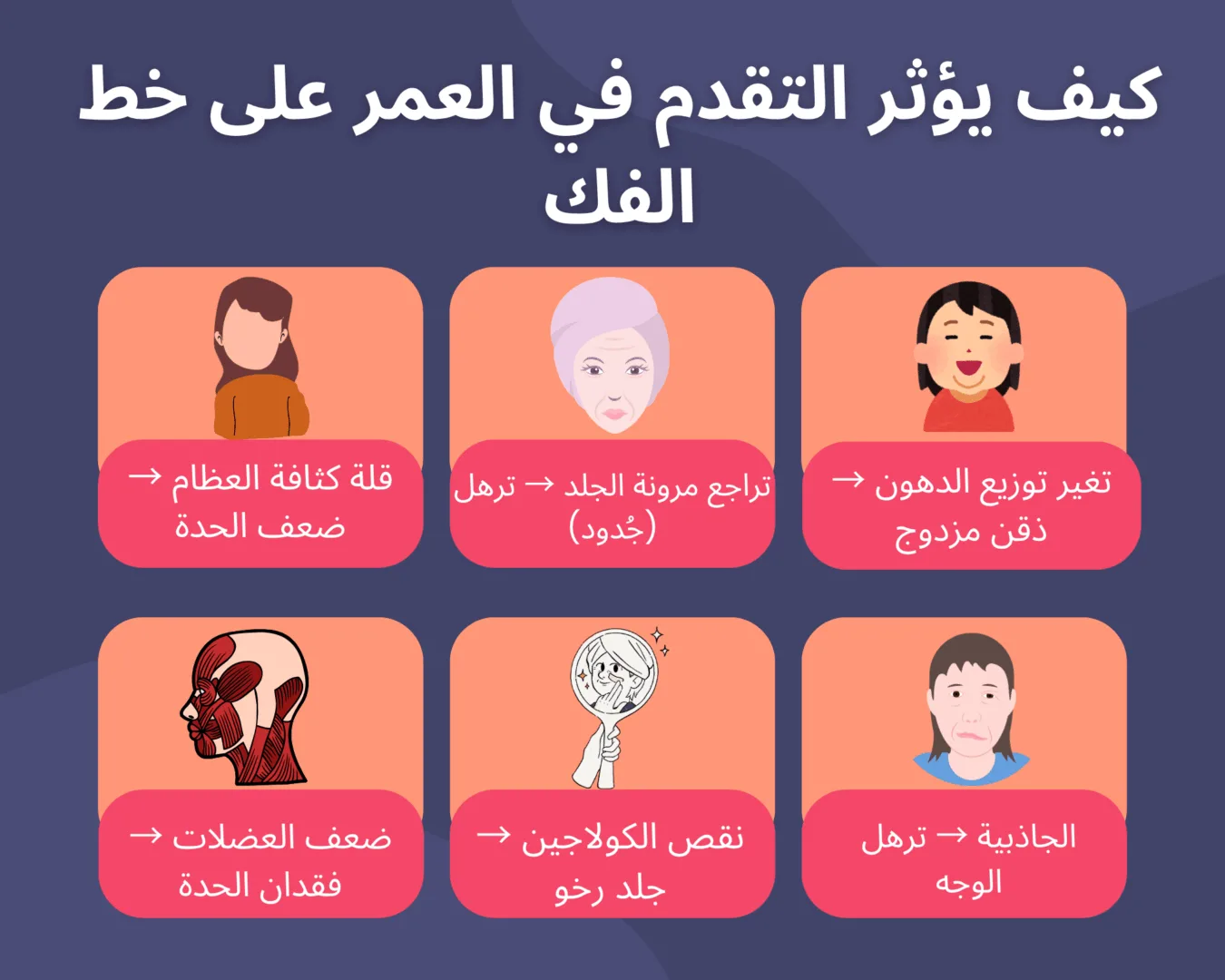 كيف يؤثر التقدم في العمر على خط الفك

تغير توزيع الدهون ← ذقن مزدوج

تراجع مرونة الجلد ← ترهل (جُدود)

قلة كثافة العظام ← ضعف الحدة

الجاذبية ← ترهل الوجه

نقص الكولاجين ← جلد رخو

ضعف العضلات ← فقدان الحدة